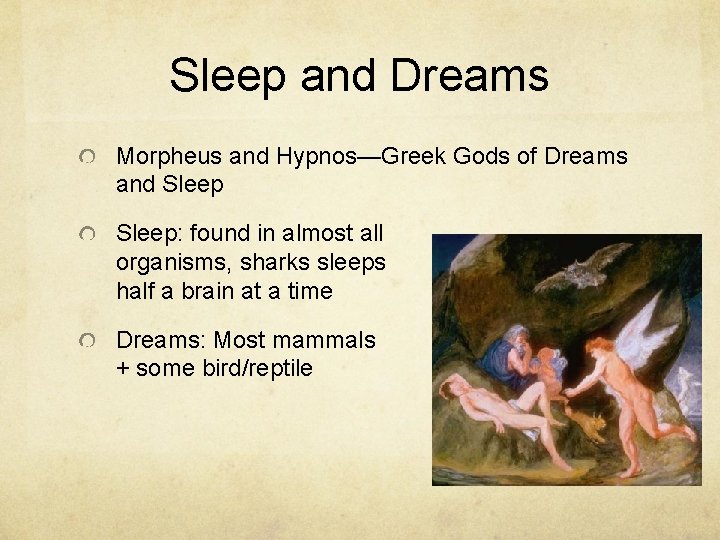 Sleep and Dreams

Morpheus and Hypnos—Greek Gods of Dreams and Sleep

Sleep: found in almost all organisms, sharks sleeps half a brain at a time

Dreams: Most mammals + some bird/reptile